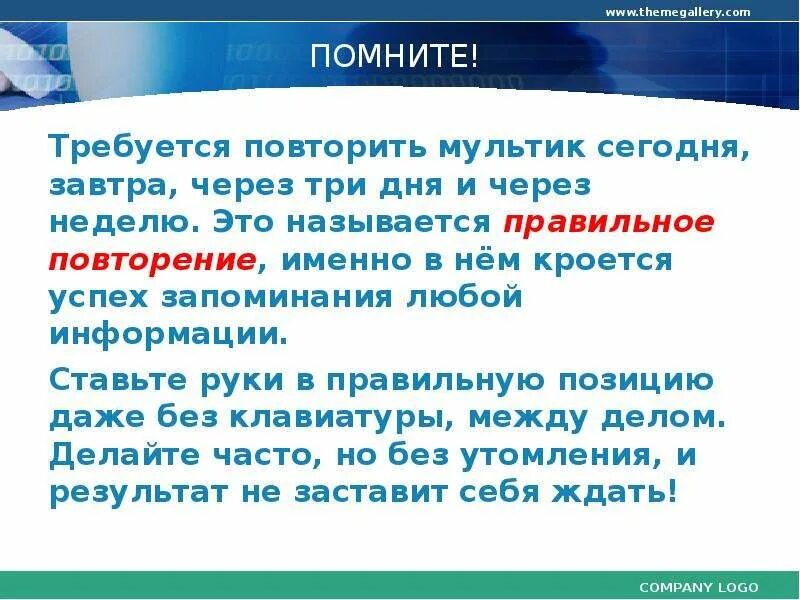 www.themegallery.com

ПОМНИТЕ!

Требуется повторить мультик сегодня, завтра, через три дня и через неделю. Это называется правильное повторение, именно в нём кроется успех запоминания любой информации.

Ставьте руки в правильную позицию даже без клавиатуры, между делом. Делайте часто, но без утомления, и результат не заставит себя ждать!

COMPANY LOGO